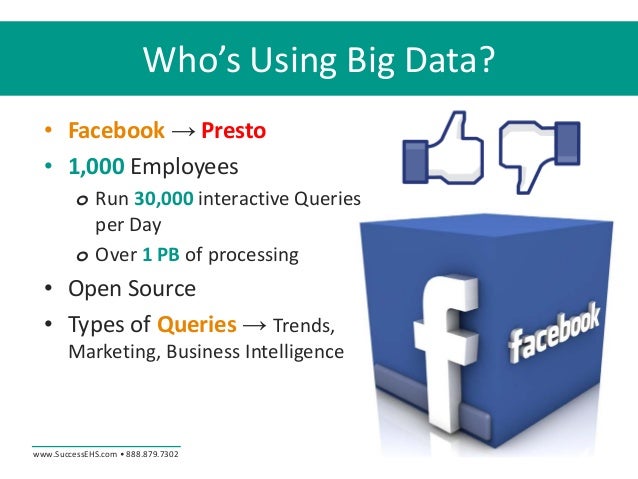 Who's Using Big Data?

• Facebook → Presto
• 1,000 Employees
  o Run 30,000 interactive Queries per Day
  o Over 1 PB of processing
• Open Source
• Types of Queries → Trends, Marketing, Business Intelligence

f
facebook

www.SuccessEHS.com • 888.879.7302